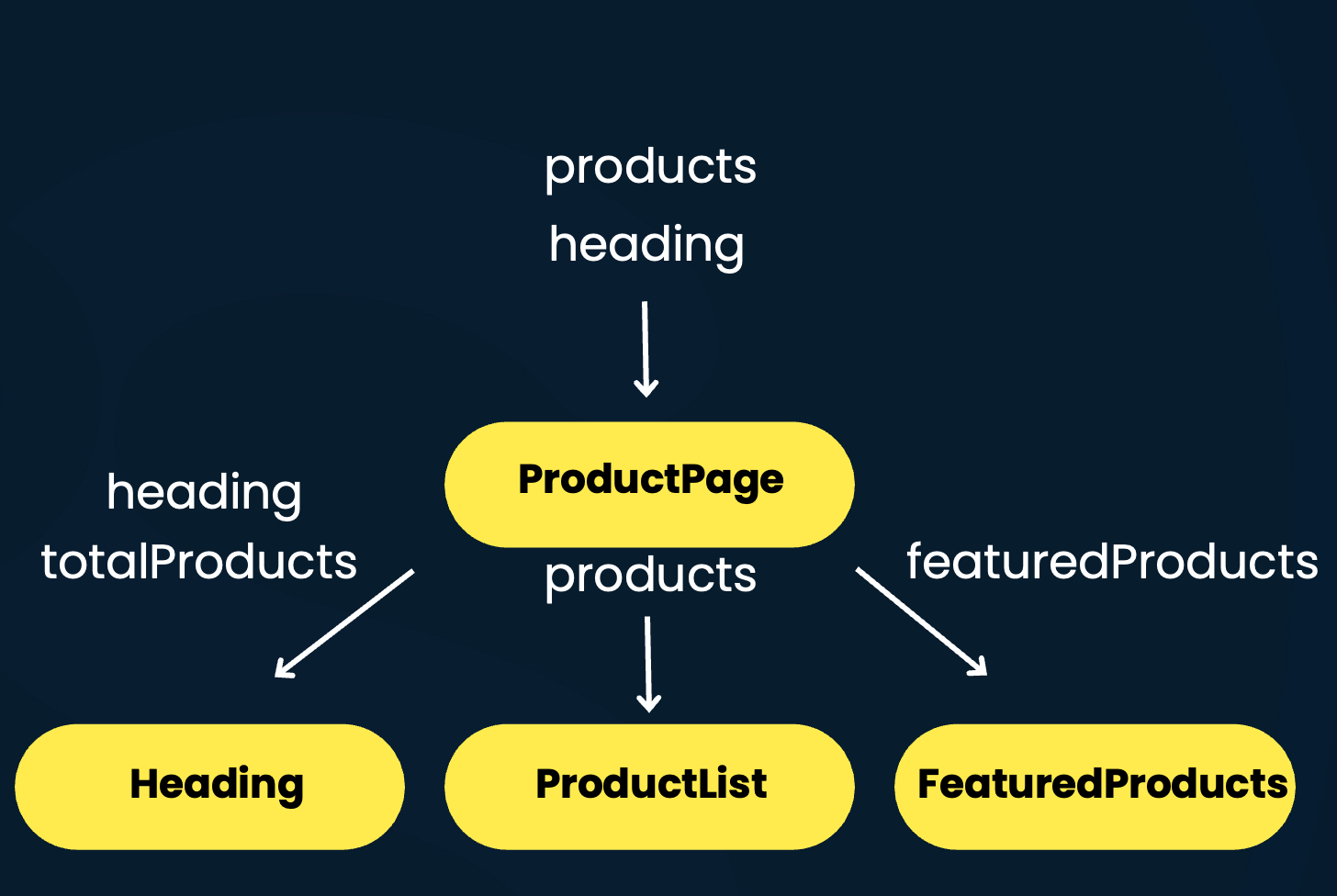 products
heading

ProductPage

heading
totalProducts

products

featuredProducts

Heading

ProductList

FeaturedProducts